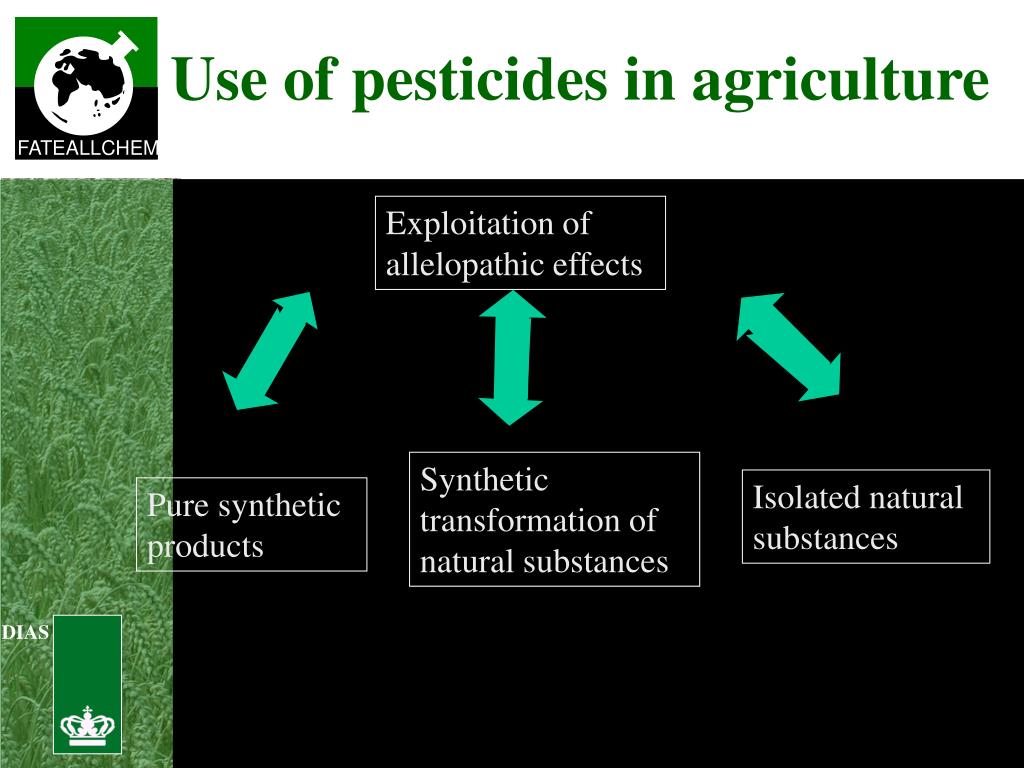 FATEALLCHEM

Use of pesticides in agriculture

Exploitation of allelopathic effects

Pure synthetic products

Synthetic transformation of natural substances

Isolated natural substances

DIAS